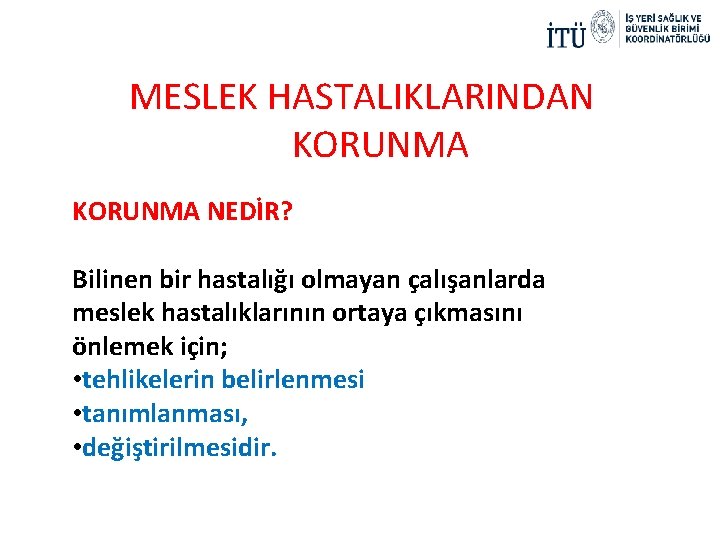 İTÜ
İŞ YERİ SAĞLIK VE GÜVENLİK BİRİMİ KOORDİNATÖRLÜĞÜ

MESLEK HASTALIKLARINDAN KORUNMA

KORUNMA NEDİR?

Bilinen bir hastalığı olmayan çalışanlarda meslek hastalıklarının ortaya çıkmasını önlemek için;
•tehlikelerin belirlenmesi
•tanımlanması,
•değiştirilmesidir.